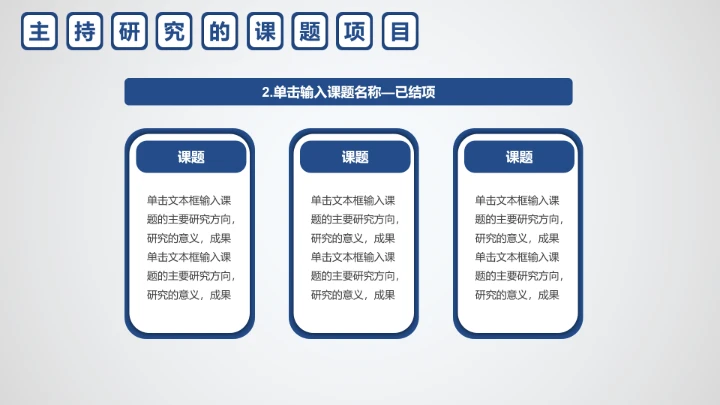 主持研究的课题项目

2.单击输入课题名称—已结项

课题

单击文本框输入课题的主要研究方向，研究的意义，成果单击文本框输入课题的主要研究方向，研究的意义，成果

课题

单击文本框输入课题的主要研究方向，研究的意义，成果单击文本框输入课题的主要研究方向，研究的意义，成果

课题

单击文本框输入课题的主要研究方向，研究的意义，成果单击文本框输入课题的主要研究方向，研究的意义，成果